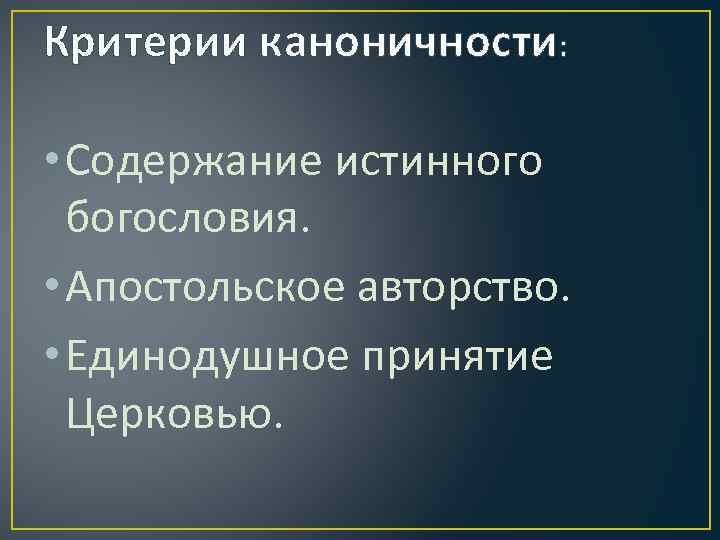 Критерии каноничности:

• Содержание истинного богословия.
• Апостольское авторство.
• Единодушное принятие Церковью.